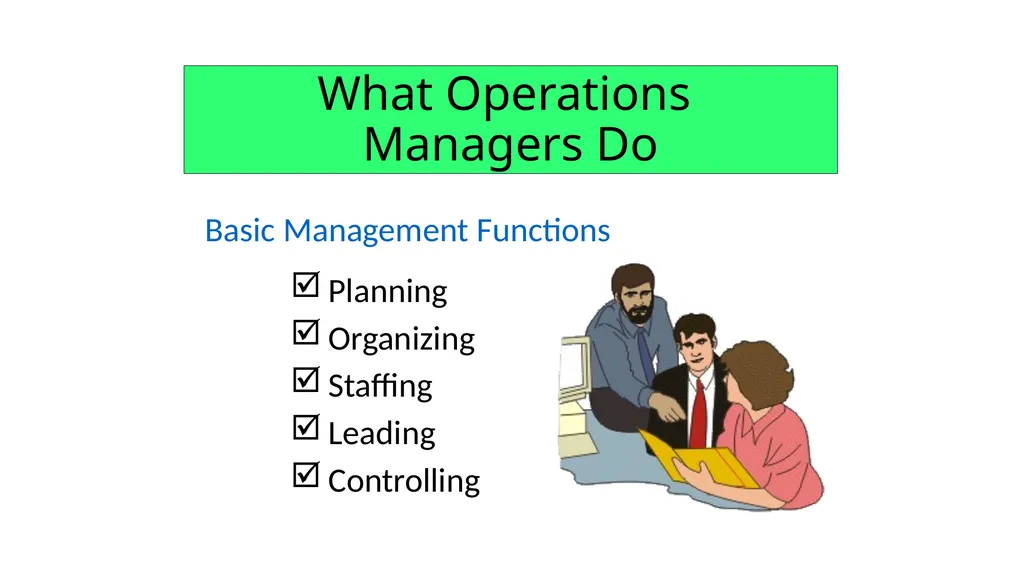 What Operations Managers Do

Basic Management Functions

☑ Planning
☑ Organizing
☑ Staffing
☑ Leading
☑ Controlling